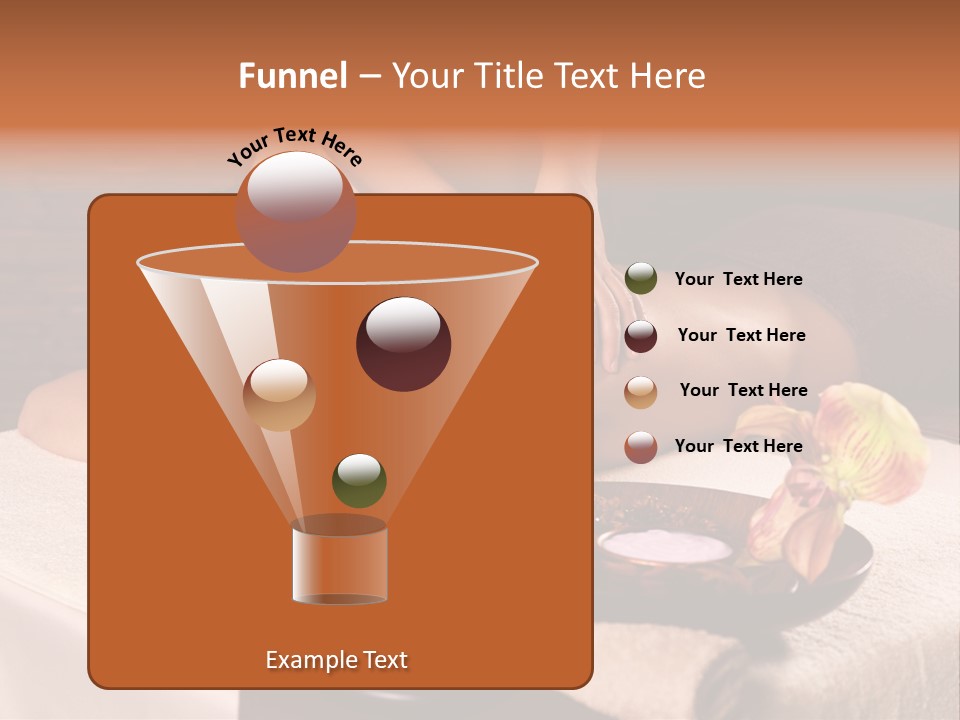 Funnel – Your Title Text Here

Your Text Here

Your Text Here

Your Text Here

Your Text Here

Your Text Here

Example Text